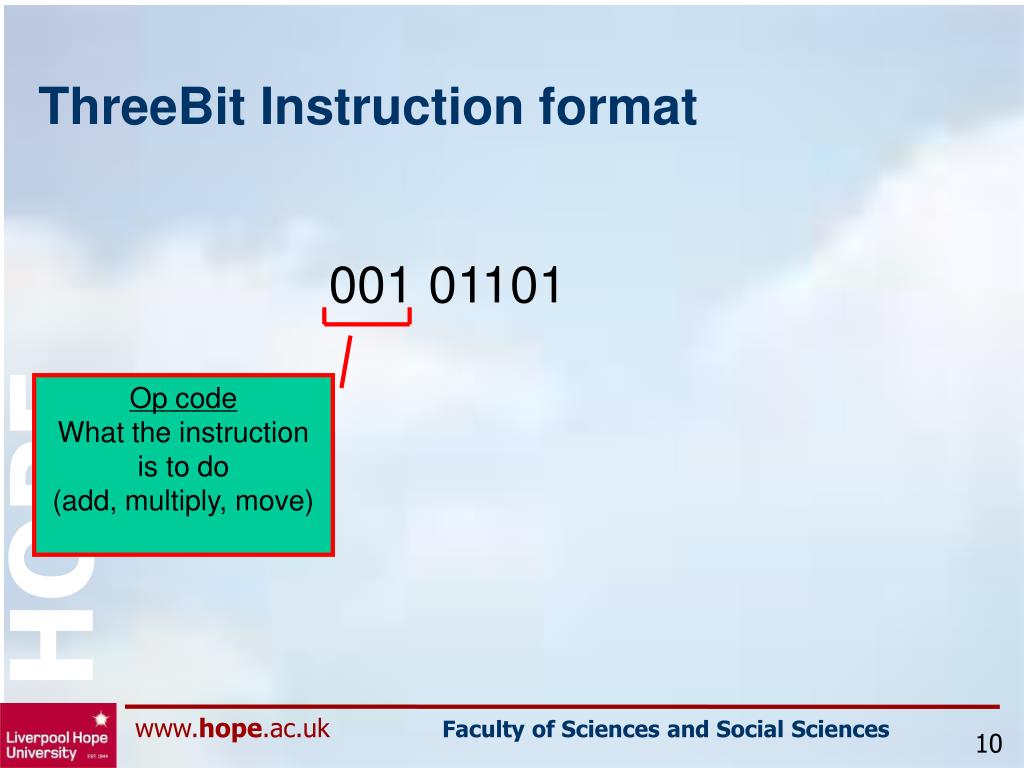 ThreeBit Instruction format

001 01101

Op code
What the instruction is to do
(add, multiply, move)

HOPE

Liverpool Hope University EST. 1844

www.hope.ac.uk

Faculty of Sciences and Social Sciences

10